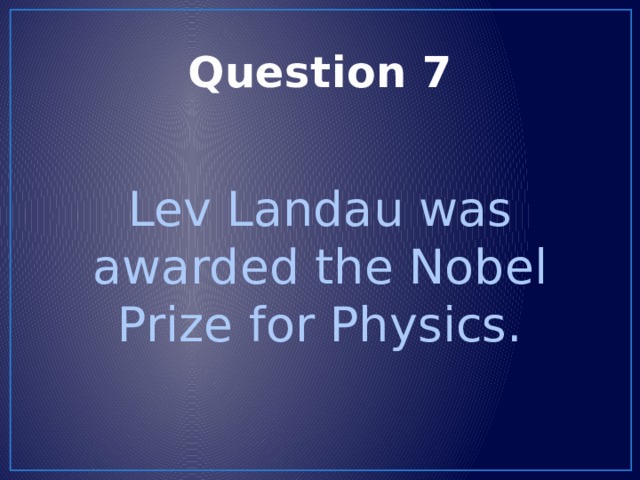 Question 7

Lev Landau was awarded the Nobel Prize for Physics.